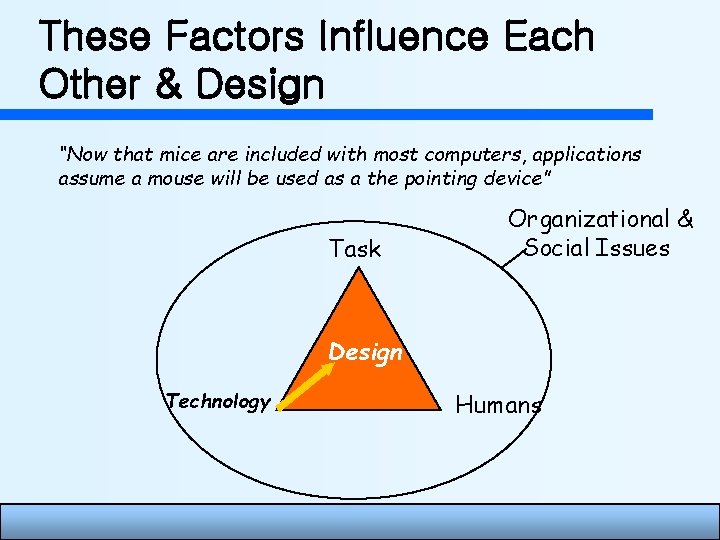 These Factors Influence Each Other & Design

"Now that mice are included with most computers, applications assume a mouse will be used as a the pointing device"

Organizational & Social Issues

Task

Design

Technology

Humans